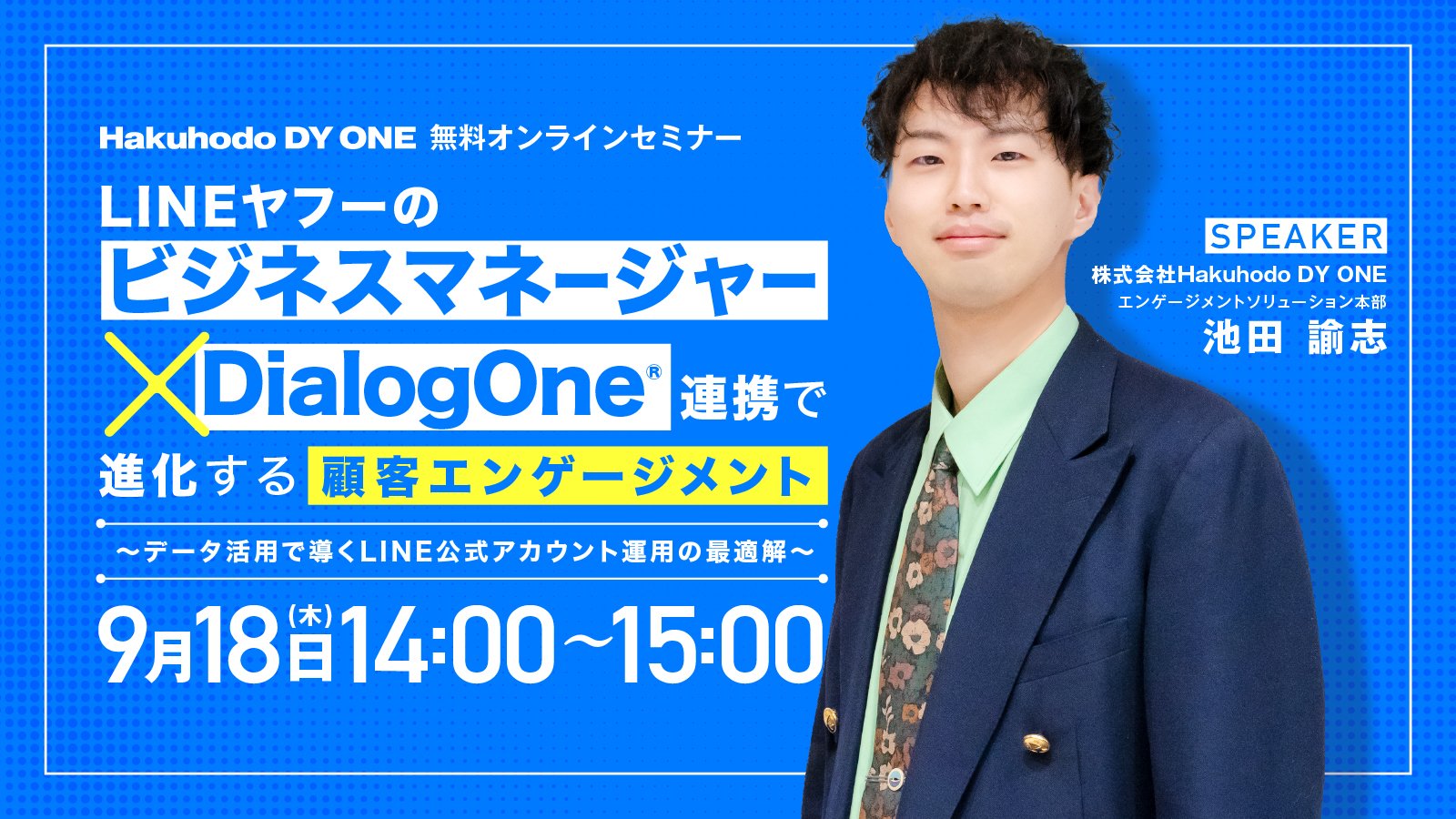 Hakuhodo DY ONE 無料オンラインセミナー

LINEヤフーの
ビジネスマネージャー
×DialogOne® 連携で
進化する 顧客エンゲージメント

〜データ活用で導くLINE公式アカウント運用の最適解〜

9月18日(木)14:00〜15:00

SPEAKER
株式会社Hakuhodo DY ONE
エンゲージメントソリューション本部
池田 諭志